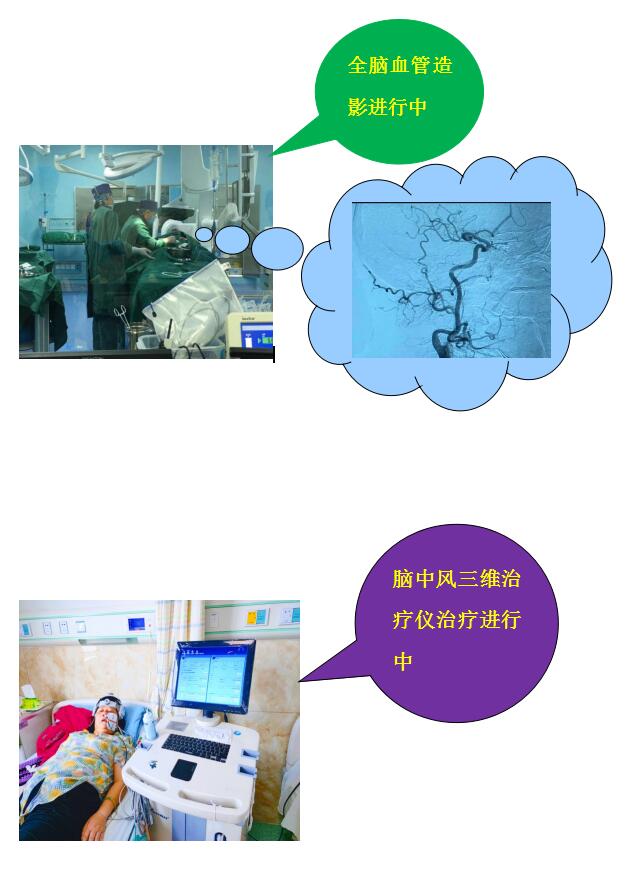 全脑血管造影进行中

脑中风三维治疗仪治疗进行中